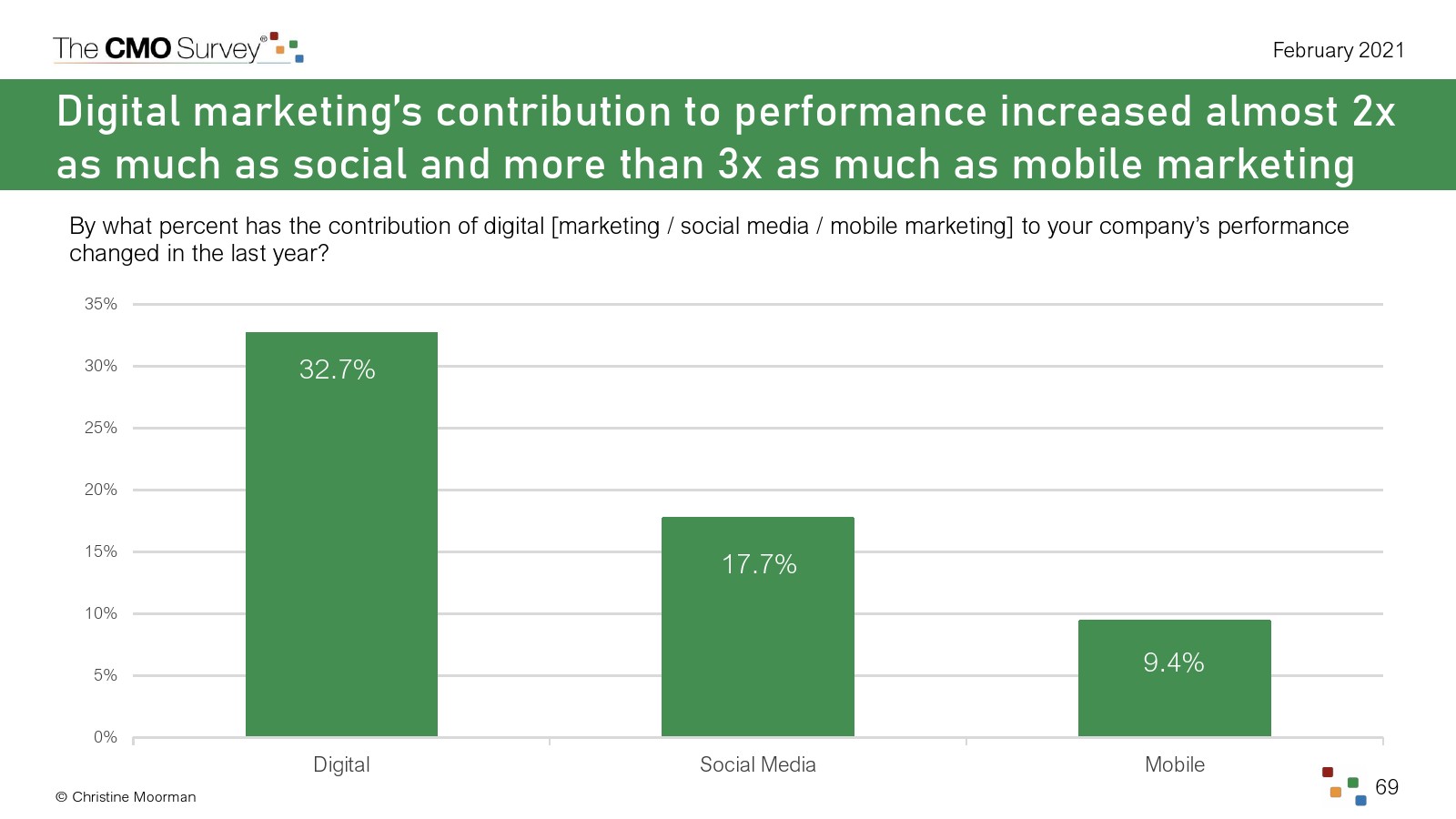 The CMO Survey®

February 2021

Digital marketing's contribution to performance increased almost 2x as much as social and more than 3x as much as mobile marketing

By what percent has the contribution of digital [marketing / social media / mobile marketing] to your company's performance changed in the last year?

35%
30%
25%
20%
15%
10%
5%
0%

32.7%
17.7%
9.4%

Digital
Social Media
Mobile

© Christine Moorman

69